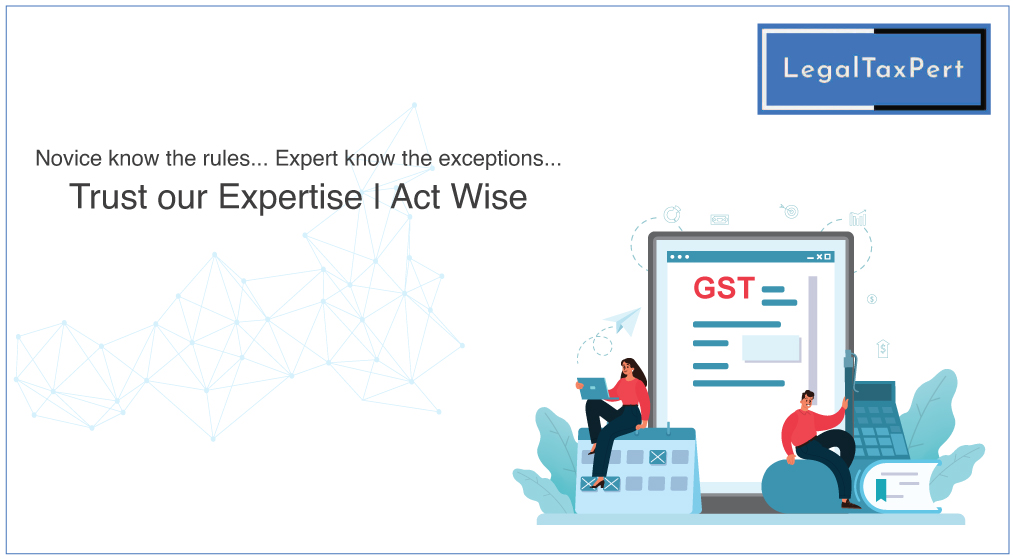 LegalTaxPert

Novice know the rules... Expert know the exceptions...

Trust our Expertise I Act Wise

GST